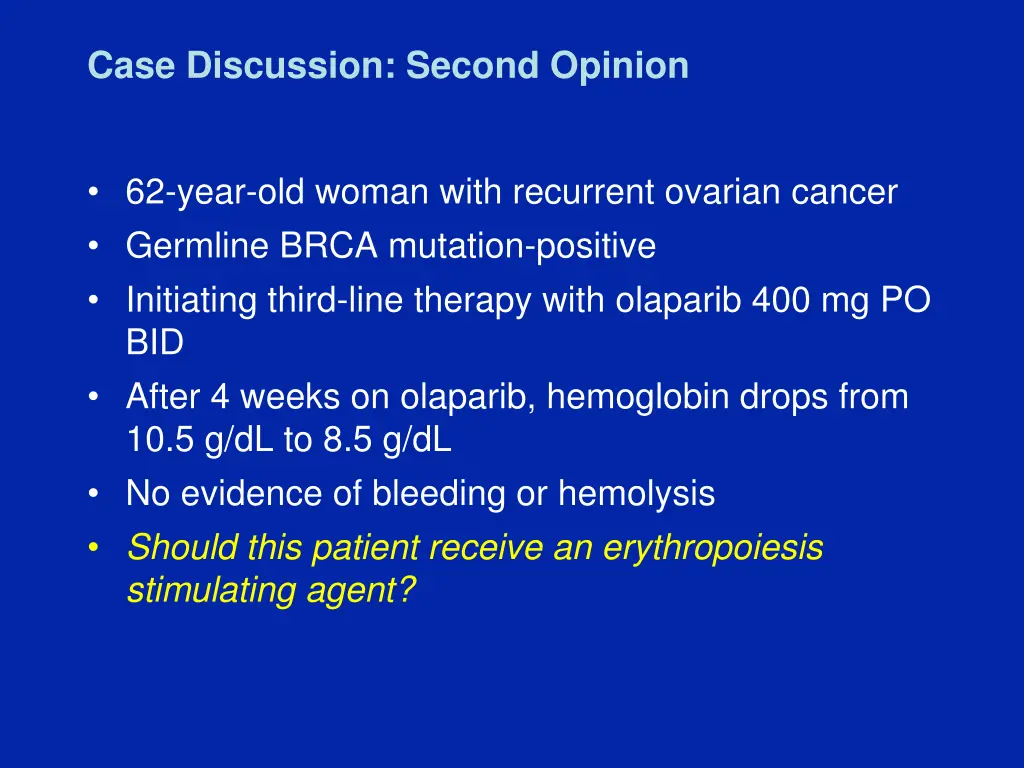 Case Discussion: Second Opinion

• 62-year-old woman with recurrent ovarian cancer
• Germline BRCA mutation-positive
• Initiating third-line therapy with olaparib 400 mg PO BID
• After 4 weeks on olaparib, hemoglobin drops from 10.5 g/dL to 8.5 g/dL
• No evidence of bleeding or hemolysis
• Should this patient receive an erythropoiesis stimulating agent?